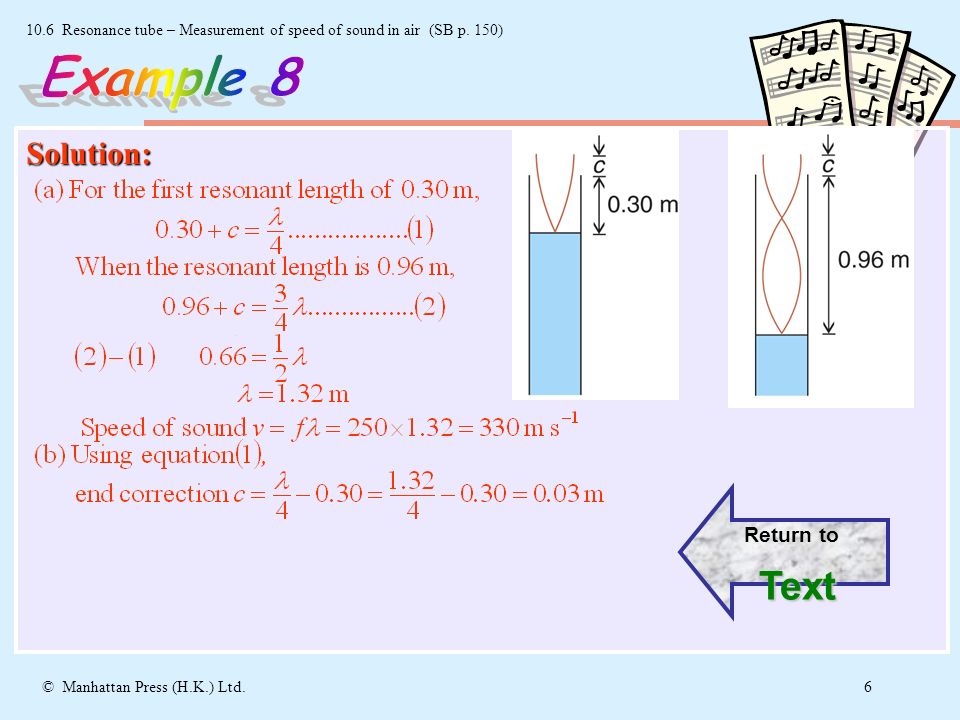 10.6 Resonance tube – Measurement of speed of sound in air (SB p. 150)

Example 8

Solution:

(a) For the first resonant length of 0.30 m,

$0.30 + c = \frac{\lambda}{4}$..................(1)

When the resonant length is 0.96 m,

$0.96 + c = \frac{3}{4}\lambda$................(2)

$(2)-(1) \quad 0.66 = \frac{1}{2}\lambda$

$\lambda = 1.32$ m

Speed of sound $v = f\lambda = 250 \times 1.32 = 330$ m s$^{-1}$

(b) Using equation(1),

end correction $c = \frac{\lambda}{4} - 0.30 = \frac{1.32}{4} - 0.30 = 0.03$ m

c
0.30 m

c
0.96 m

Return to
Text

© Manhattan Press (H.K.) Ltd.

6